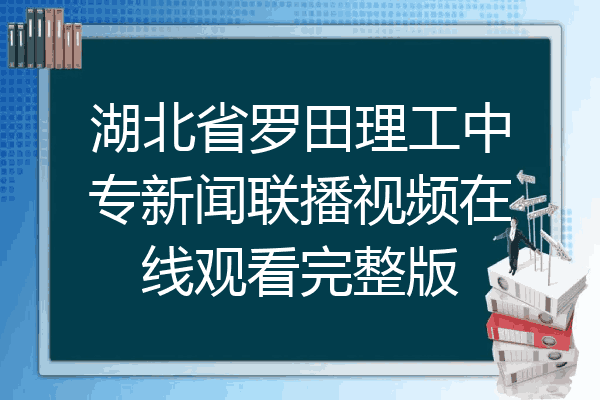 湖北省罗田理工中专新闻联播视频在线观看完整版